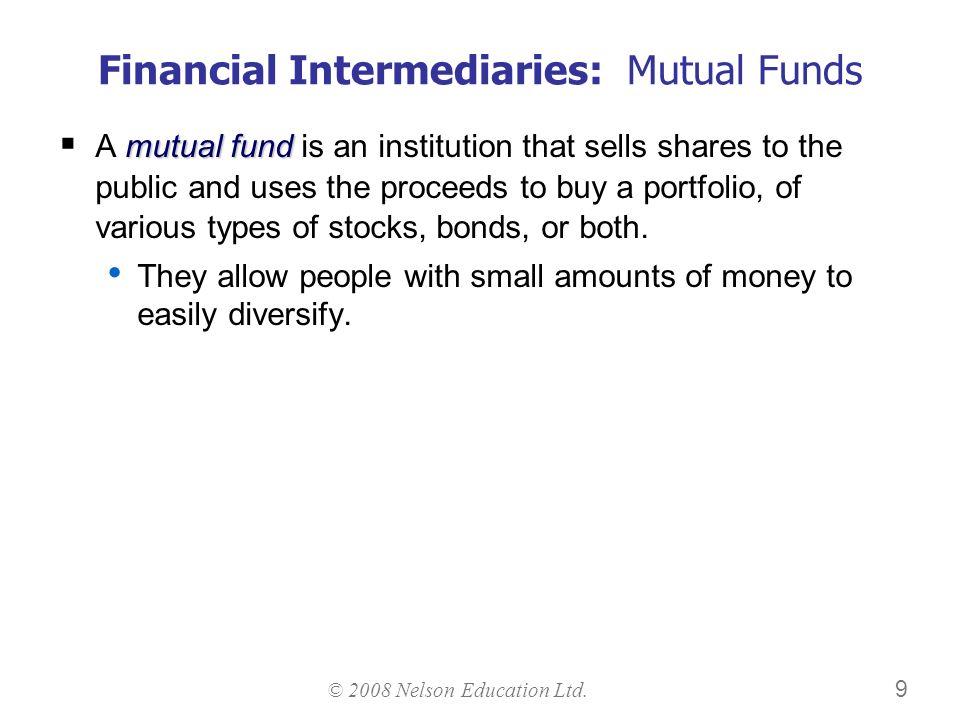 Financial Intermediaries: Mutual Funds

▪ A mutual fund is an institution that sells shares to the public and uses the proceeds to buy a portfolio, of various types of stocks, bonds, or both.

• They allow people with small amounts of money to easily diversify.

© 2008 Nelson Education Ltd.

9